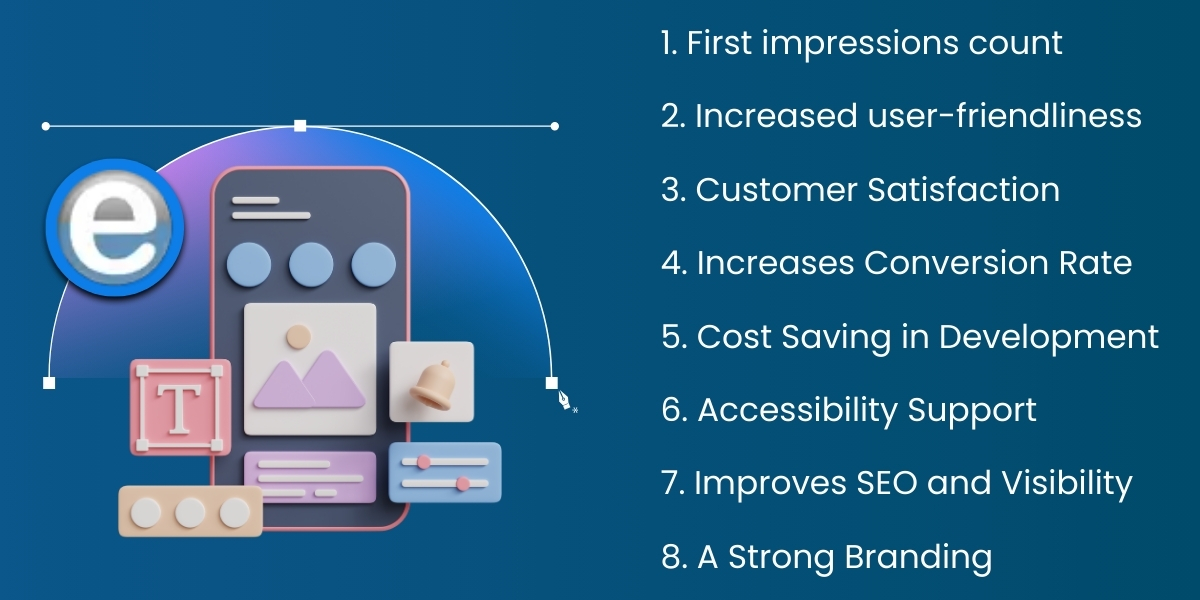 e

T

1. First impressions count

2. Increased user-friendliness

3. Customer Satisfaction

4. Increases Conversion Rate

5. Cost Saving in Development

6. Accessibility Support

7. Improves SEO and Visibility

8. A Strong Branding